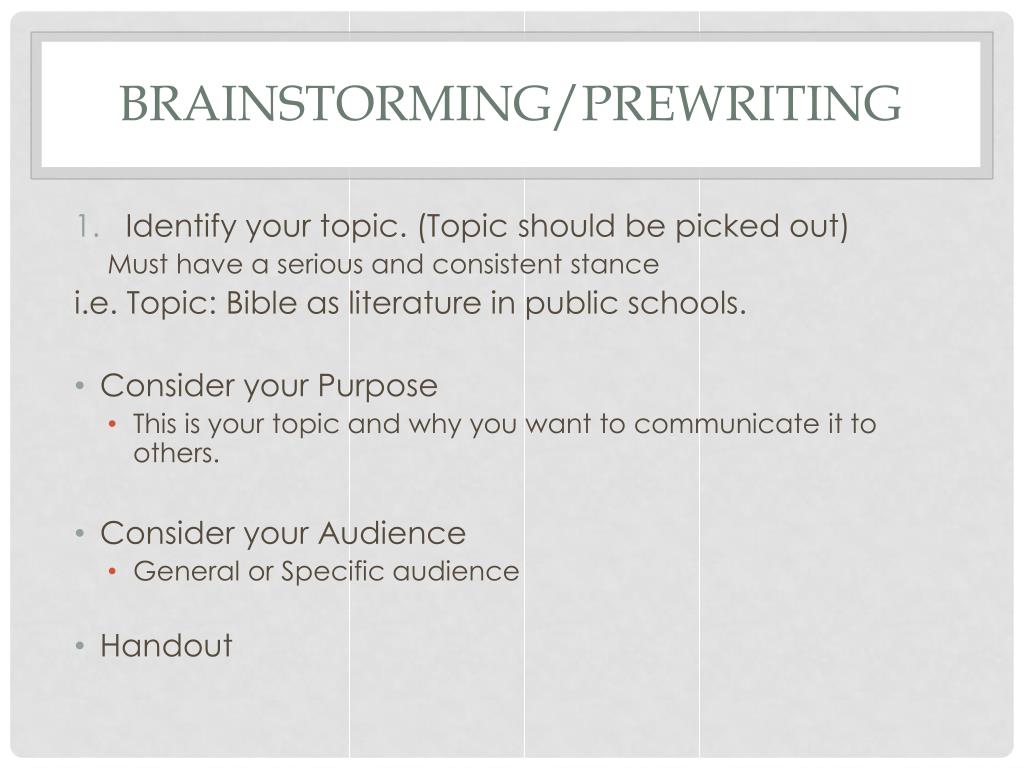 BRAINSTORMING/PREWRITING

1. Identify your topic. (Topic should be picked out)
Must have a serious and consistent stance
i.e. Topic: Bible as literature in public schools.

• Consider your Purpose
  • This is your topic and why you want to communicate it to others.

• Consider your Audience
  • General or Specific audience

• Handout